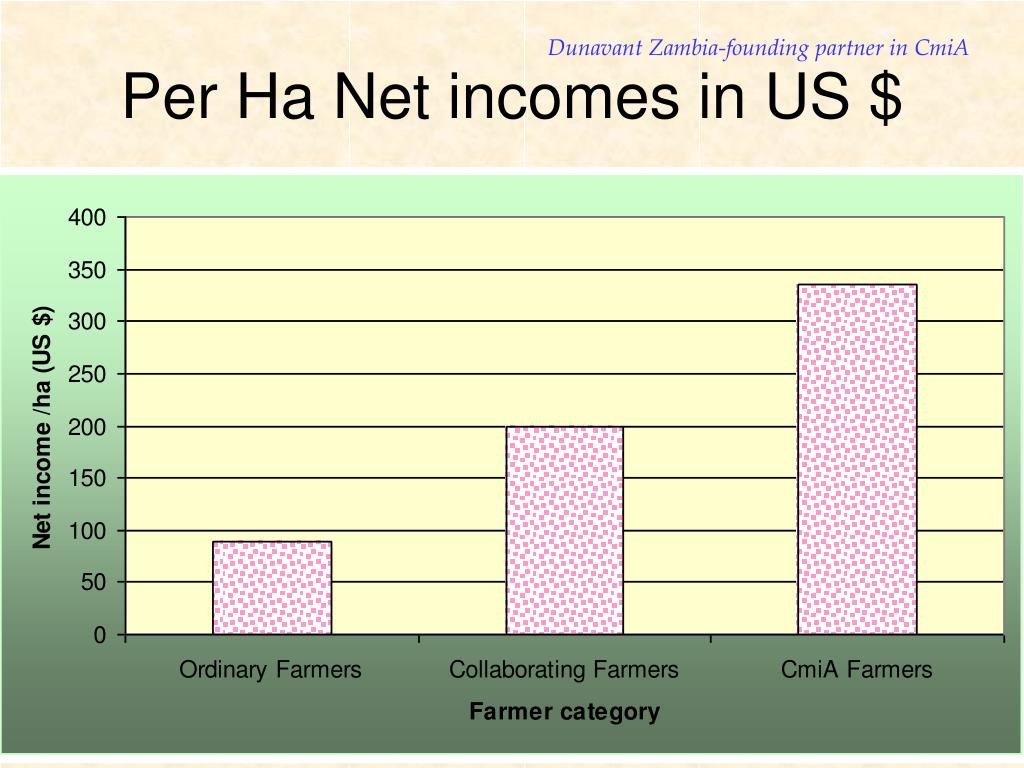 Dunavant Zambia-founding partner in CmiA

Per Ha Net incomes in US $

Net income /ha (US $)

400
350
300
250
200
150
100
50
0

Ordinary Farmers
Collaborating Farmers
CmiA Farmers

Farmer category